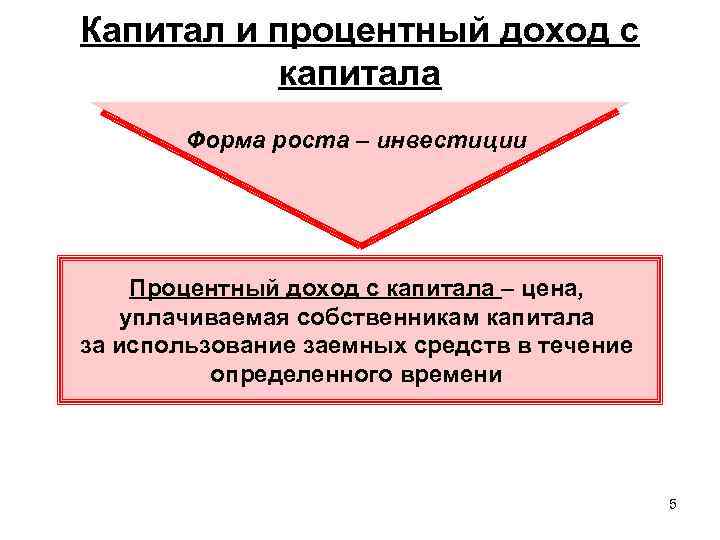 Капитал и процентный доход с капитала

Форма роста – инвестиции

Процентный доход с капитала – цена, уплачиваемая собственникам капитала за использование заемных средств в течение определенного времени

5